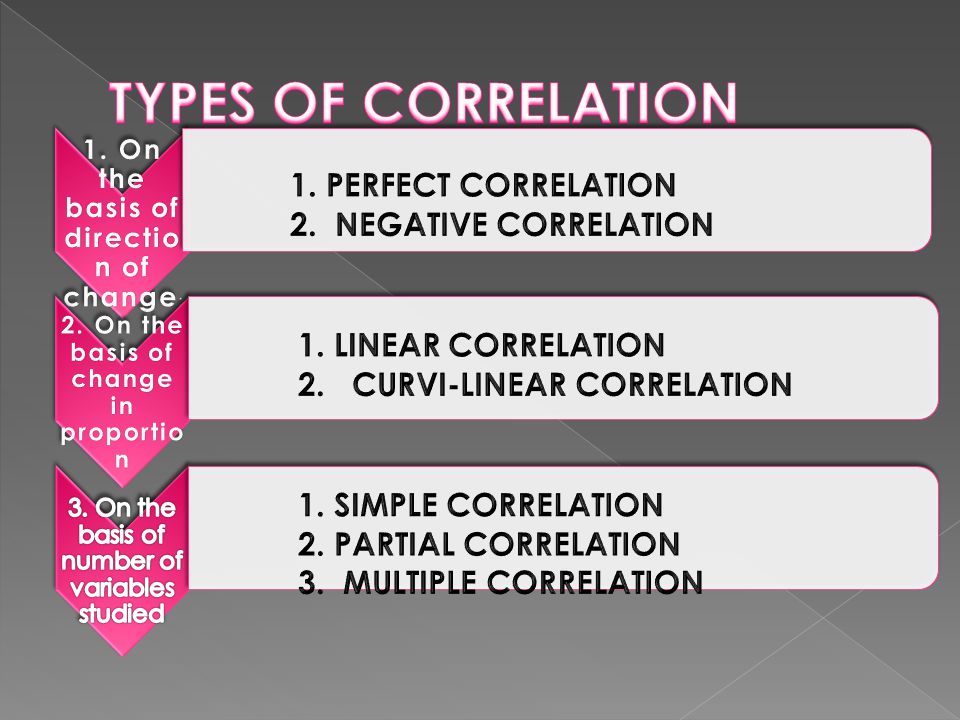 TYPES OF CORRELATION

1. On the basis of direction of change

1. PERFECT CORRELATION
2. NEGATIVE CORRELATION

2. On the basis of change in proportion

1. LINEAR CORRELATION
2. CURVI-LINEAR CORRELATION

3. On the basis of number of variables studied

1. SIMPLE CORRELATION
2. PARTIAL CORRELATION
3. MULTIPLE CORRELATION